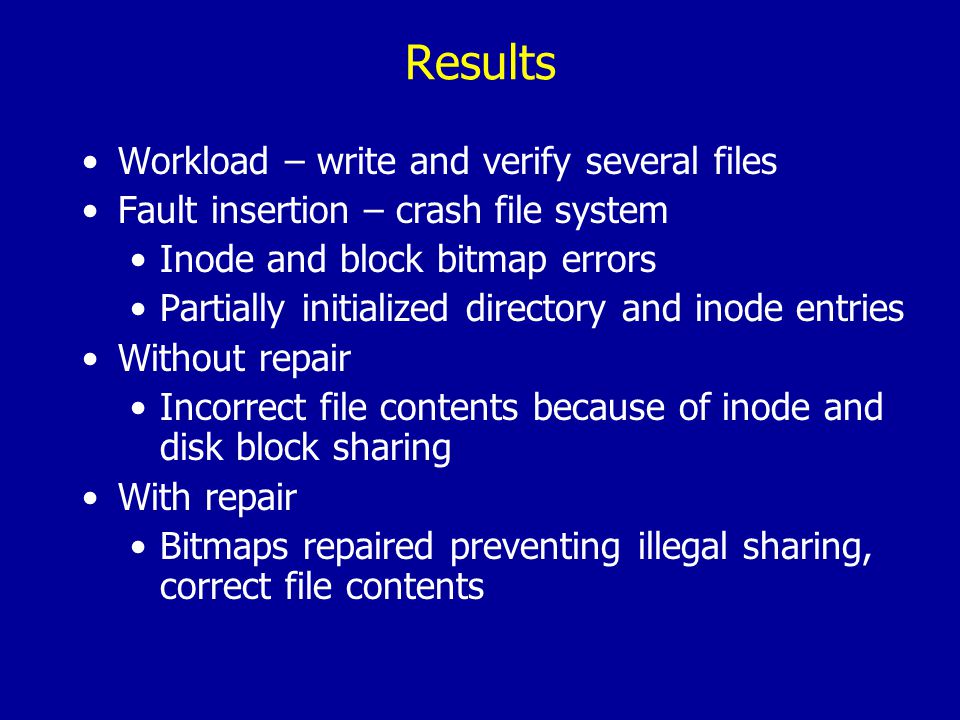 Results

• Workload – write and verify several files
• Fault insertion – crash file system
  • Inode and block bitmap errors
  • Partially initialized directory and inode entries
• Without repair
  • Incorrect file contents because of inode and disk block sharing
• With repair
  • Bitmaps repaired preventing illegal sharing, correct file contents